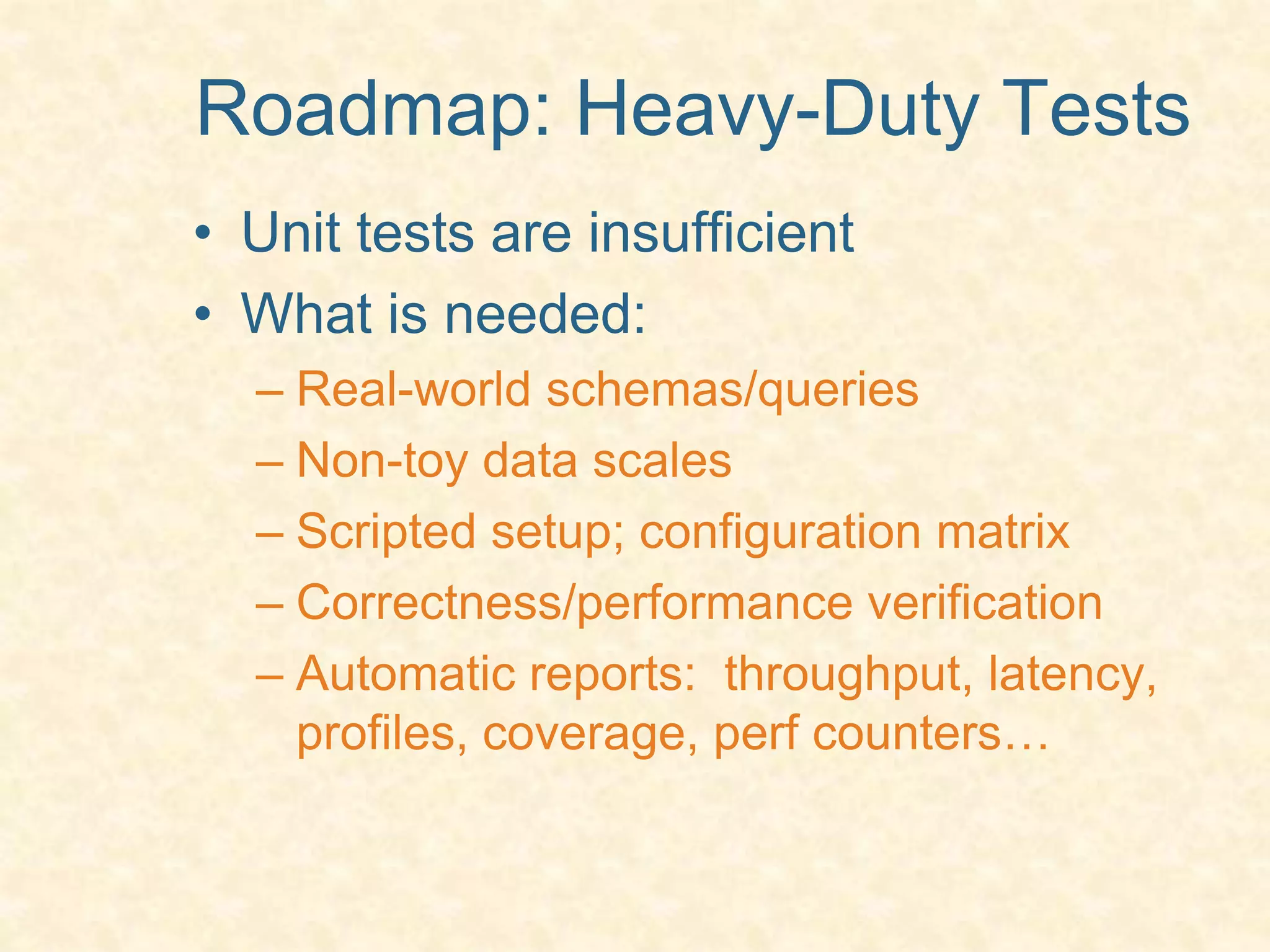 Roadmap: Heavy-Duty Tests

• Unit tests are insufficient
• What is needed:
– Real-world schemas/queries
– Non-toy data scales
– Scripted setup; configuration matrix
– Correctness/performance verification
– Automatic reports: throughput, latency, profiles, coverage, perf counters…